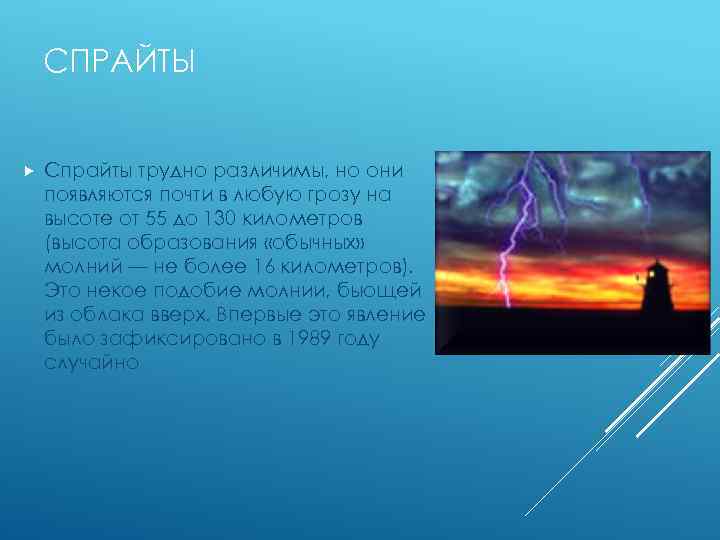 СПРАЙТЫ

Спрайты трудно различимы, но они появляются почти в любую грозу на высоте от 55 до 130 километров (высота образования «обычных» молний — не более 16 километров). Это некое подобие молнии, бьющей из облака вверх. Впервые это явление было зафиксировано в 1989 году случайно